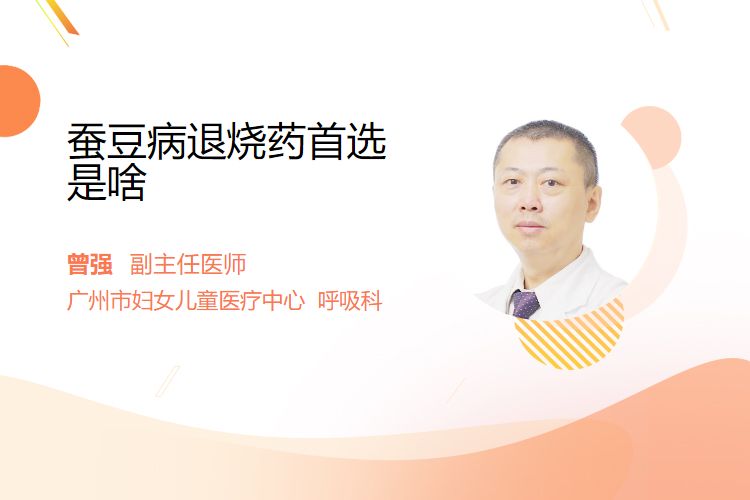 蚕豆病退烧药首选是啥

曾强 副主任医师
广州市妇女儿童医疗中心 呼吸科